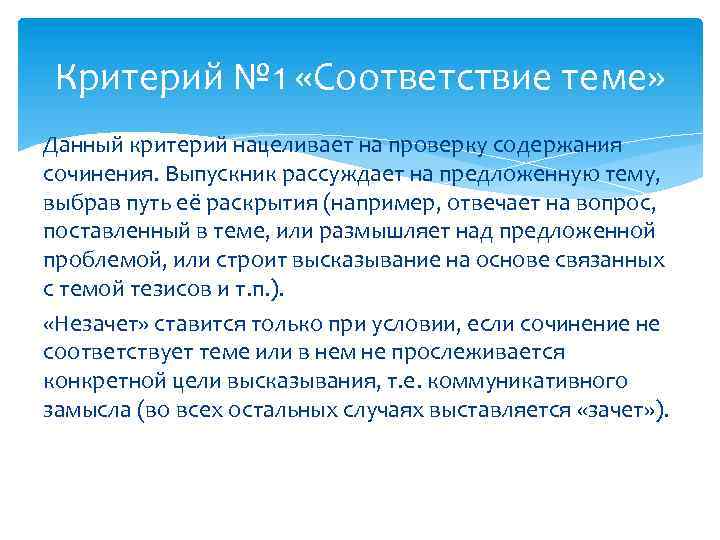 Критерий №1 «Соответствие теме»

Данный критерий нацеливает на проверку содержания сочинения. Выпускник рассуждает на предложенную тему, выбрав путь её раскрытия (например, отвечает на вопрос, поставленный в теме, или размышляет над предложенной проблемой, или строит высказывание на основе связанных с темой тезисов и т.п.).

«Незачет» ставится только при условии, если сочинение не соответствует теме или в нем не прослеживается конкретной цели высказывания, т.е. коммуникативного замысла (во всех остальных случаях выставляется «зачет»).